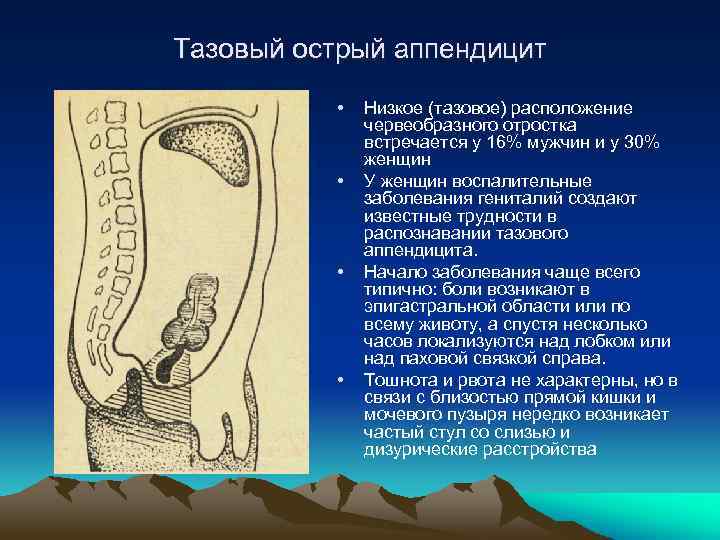 Тазовый острый аппендицит

• Низкое (тазовое) расположение червеобразного отростка встречается у 16% мужчин и у 30% женщин

• У женщин воспалительные заболевания гениталий создают известные трудности в распознавании тазового аппендицита.

• Начало заболевания чаще всего типично: боли возникают в эпигастральной области или по всему животу, а спустя несколько часов локализуются над лобком или над паховой связкой справа.

• Тошнота и рвота не характерны, но в связи с близостью прямой кишки и мочевого пузыря нередко возникает частый стул со слизью и дизурические расстройства